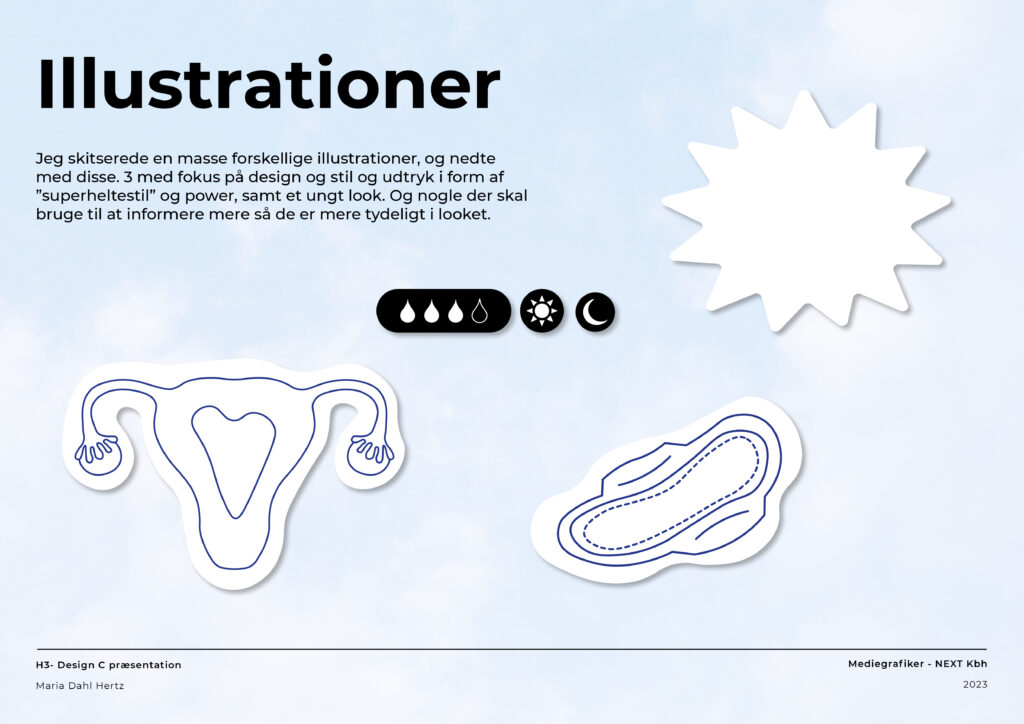 Illustrationer

Jeg skitserede en masse forskellige illustrationer, og nedte med disse. 3 med fokus på design og stil og udtryk i form af ”superheltestil” og power, samt et ungt look. Og nogle der skal bruge til at informere mere så de er mere tydeligt i looket.

H3- Design C præsentation
Maria Dahl Hertz

Mediegrafiker - NEXT Kbh
2023